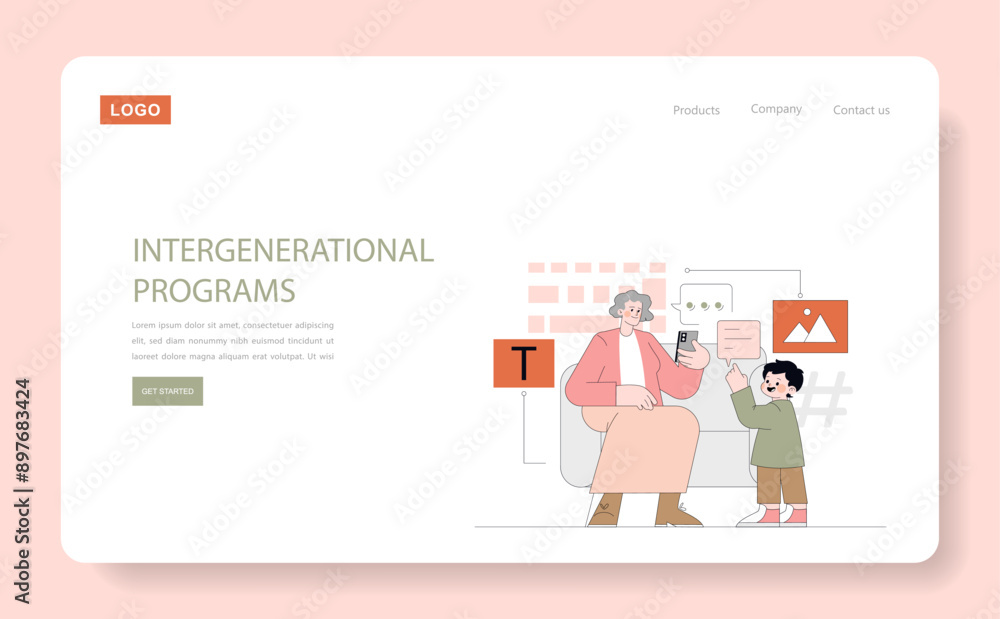 LOGO

Products Company Contact us

INTERGENERATIONAL PROGRAMS

Lorem ipsum dolor sit amet, consectetuer adipiscing elit, sed diam nonummy nibh euismod tincidunt ut laoreet dolore magna aliquam erat volutpat. Ut wisi

GET STARTED

T

#

Adobe Stock | #897683424